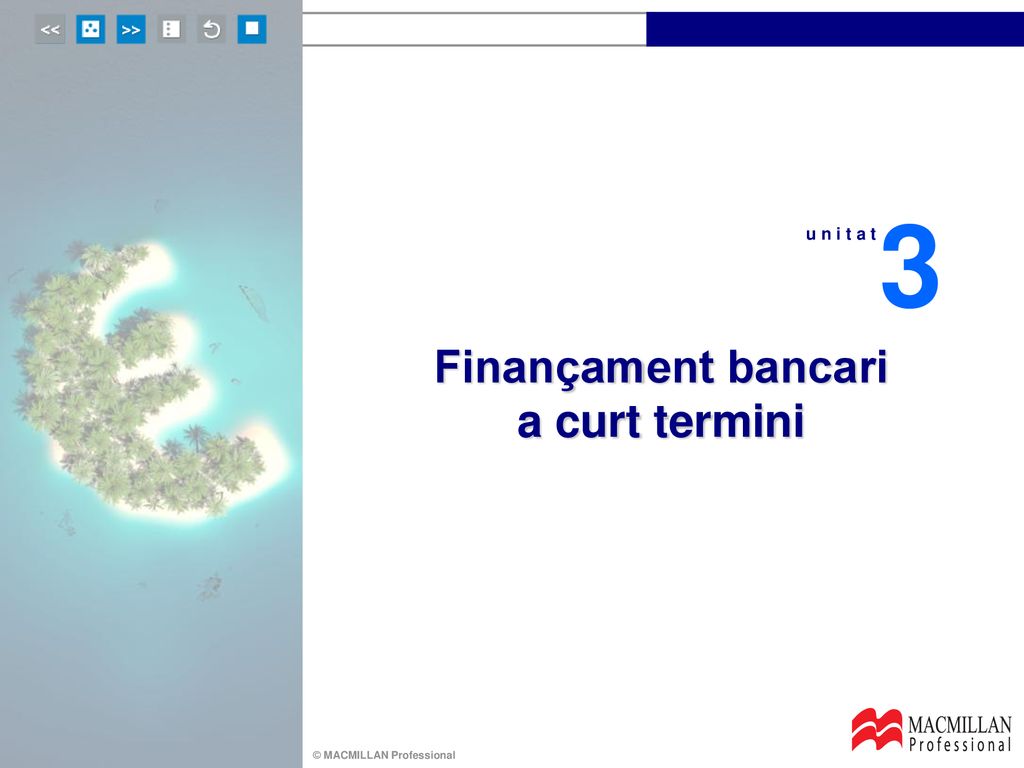 << >>

u n i t a t 3

Finançament bancari a curt termini

© MACMILLAN Professional

MACMILLAN Professional